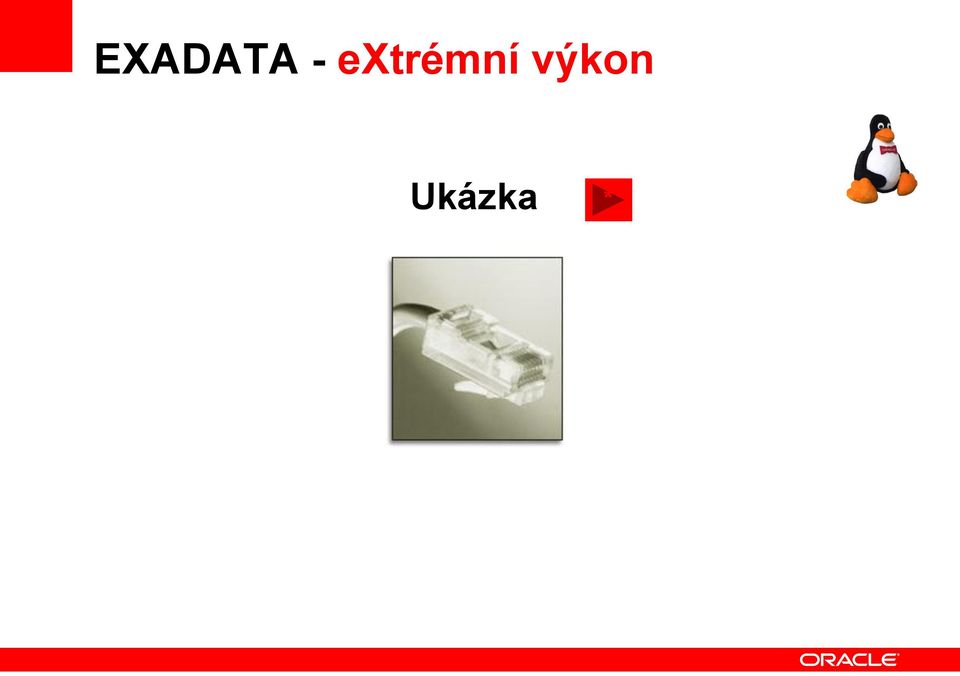 EXADATA - eXtrémní výkon

Ukázka

ORACLE